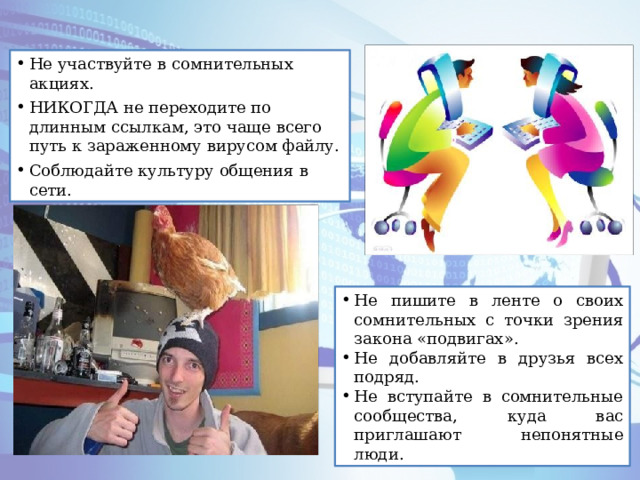 • Не участвуйте в сомнительных акциях.
• НИКОГДА не переходите по длинным ссылкам, это чаще всего путь к зараженному вирусом файлу.
• Соблюдайте культуру общения в сети.

• Не пишите в ленте о своих сомнительных с точки зрения закона «подвигах».
• Не добавляйте в друзья всех подряд.
• Не вступайте в сомнительные сообщества, куда вас приглашают непонятные люди.